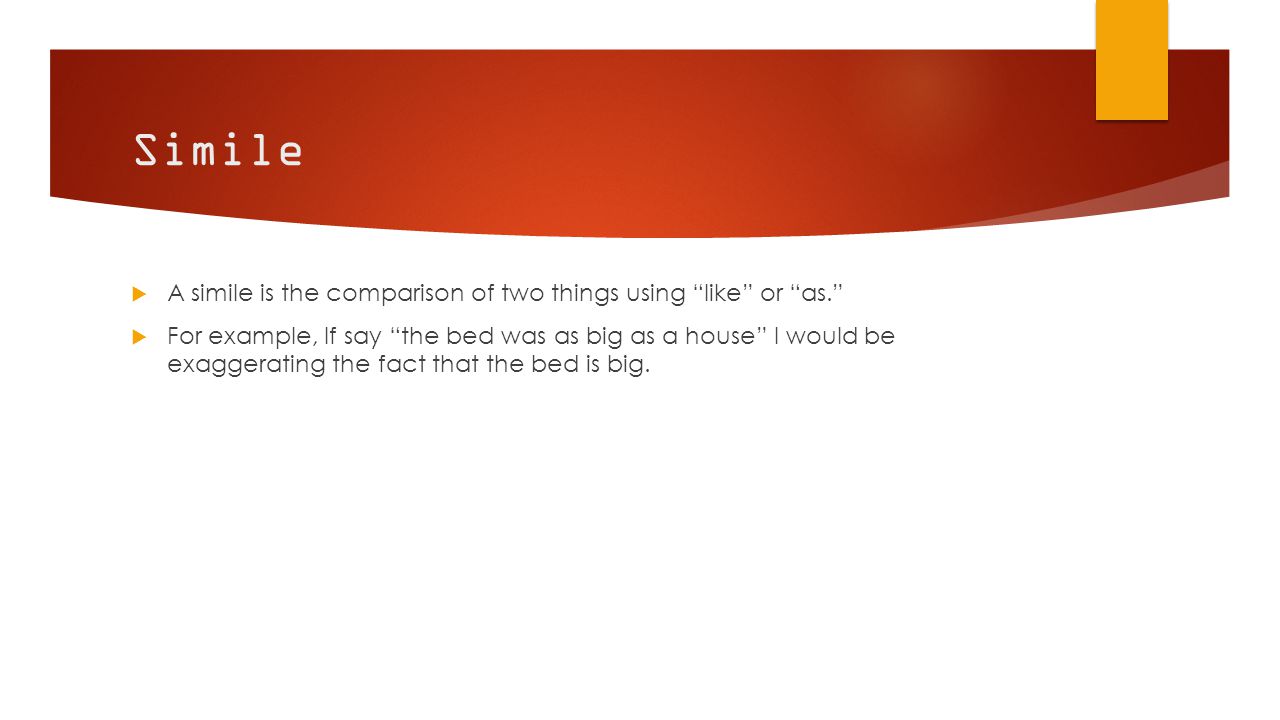 Simile

A simile is the comparison of two things using “like” or “as.”

For example, If say “the bed was as big as a house” I would be exaggerating the fact that the bed is big.